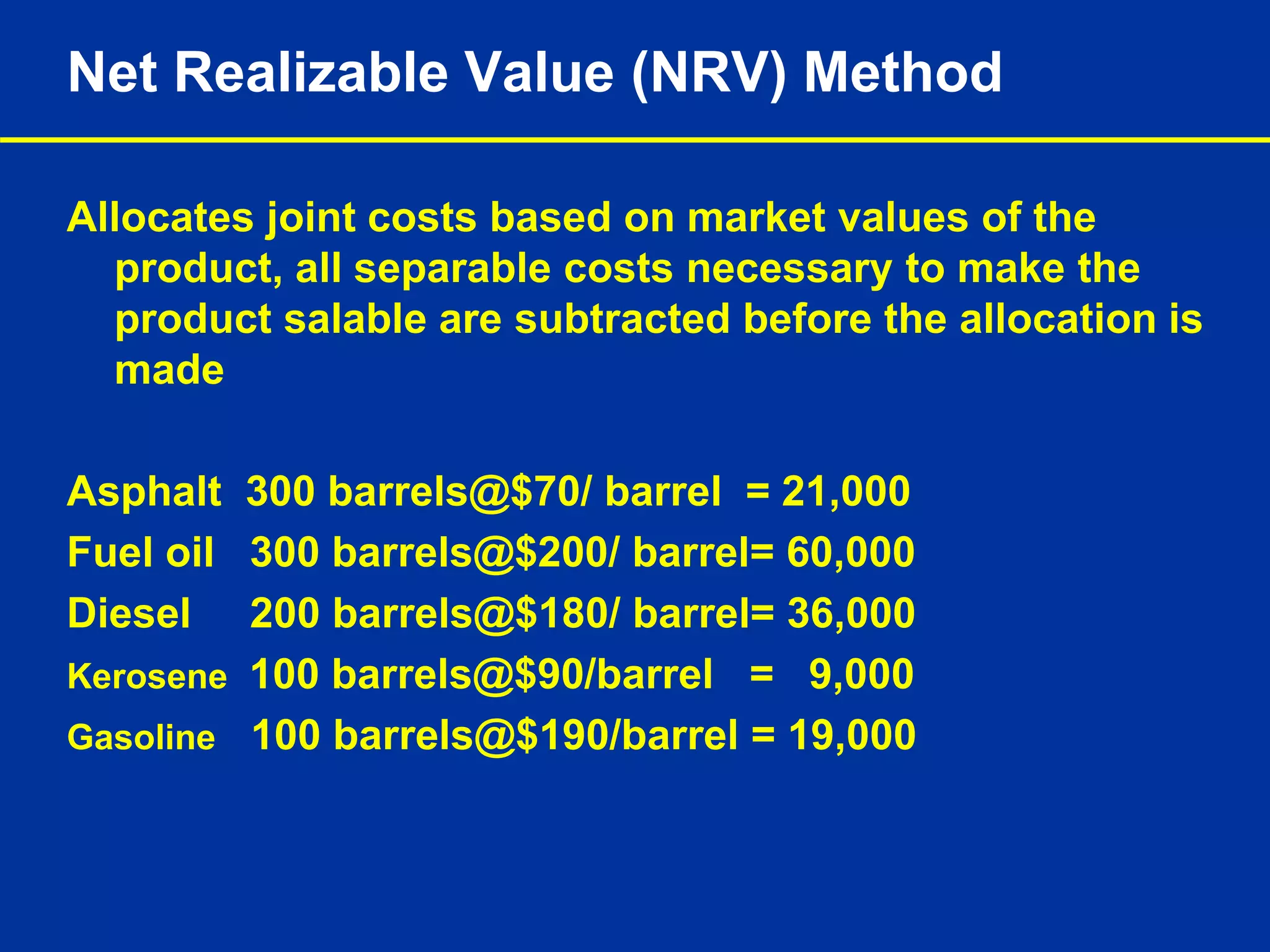 Net Realizable Value (NRV) Method

Allocates joint costs based on market values of the product, all separable costs necessary to make the product salable are subtracted before the allocation is made

Asphalt 300 barrels@\$70/ barrel = 21,000
Fuel oil 300 barrels@\$200/ barrel= 60,000
Diesel 200 barrels@\$180/ barrel= 36,000
Kerosene 100 barrels@\$90/barrel = 9,000
Gasoline 100 barrels@\$190/barrel = 19,000